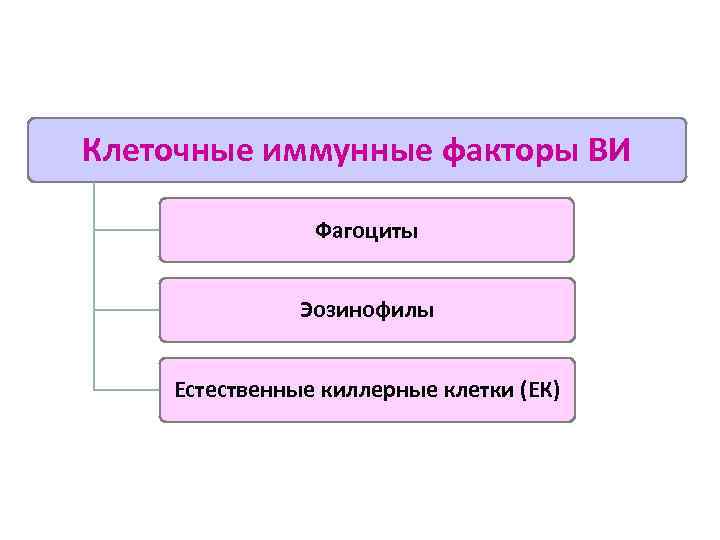 Клеточные иммунные факторы ВИ

Фагоциты

Эозинофилы

Естественные киллерные клетки (ЕК)